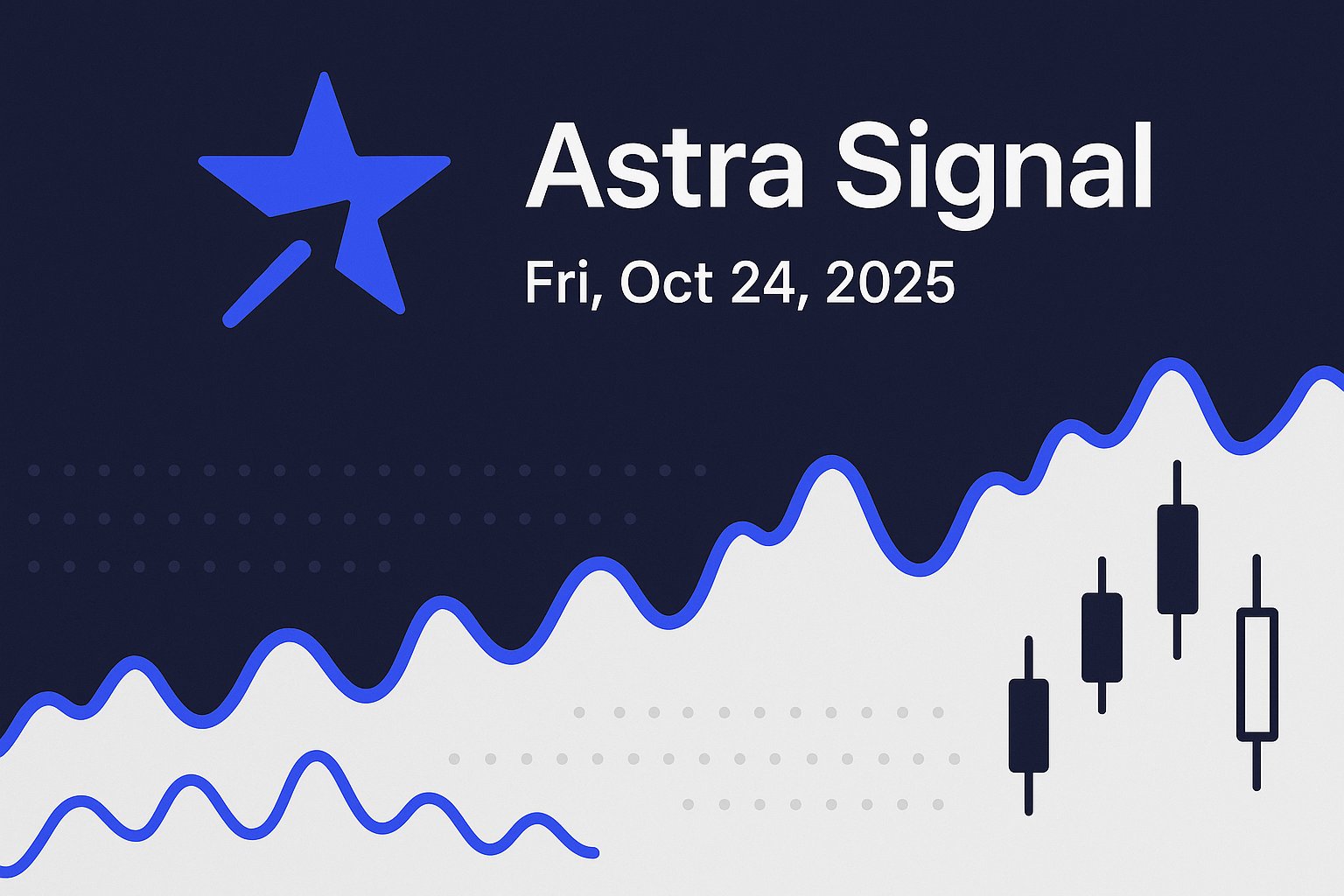 Astra Signal

Fri, Oct 24, 2025